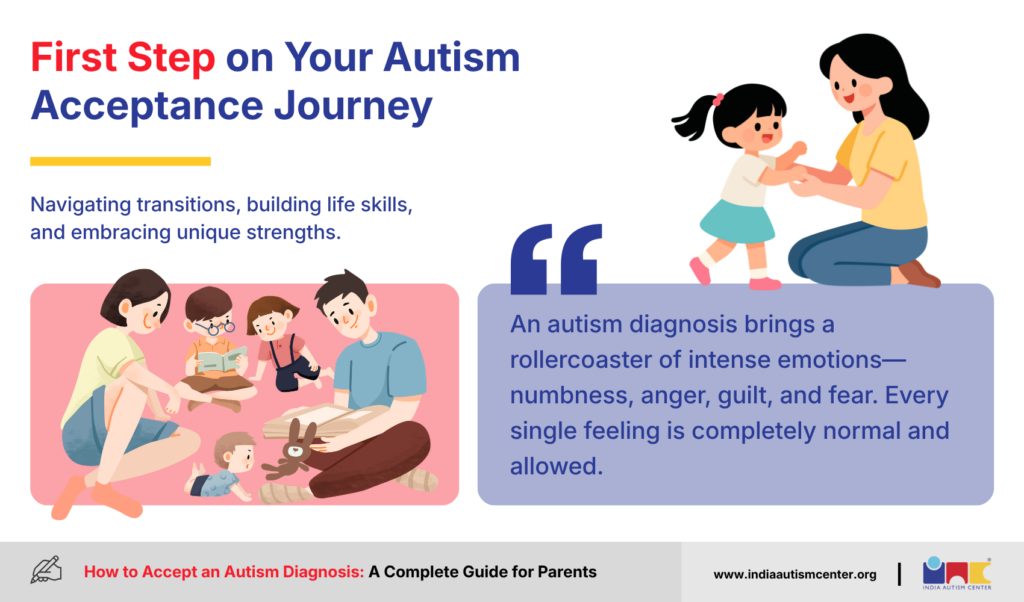 First Step on Your Autism Acceptance Journey

Navigating transitions, building life skills, and embracing unique strengths.

An autism diagnosis brings a rollercoaster of intense emotions—numbness, anger, guilt, and fear. Every single feeling is completely normal and allowed.

How to Accept an Autism Diagnosis: A Complete Guide for Parents

www.indiaautismcenter.org

INDIA AUTISM CENTER